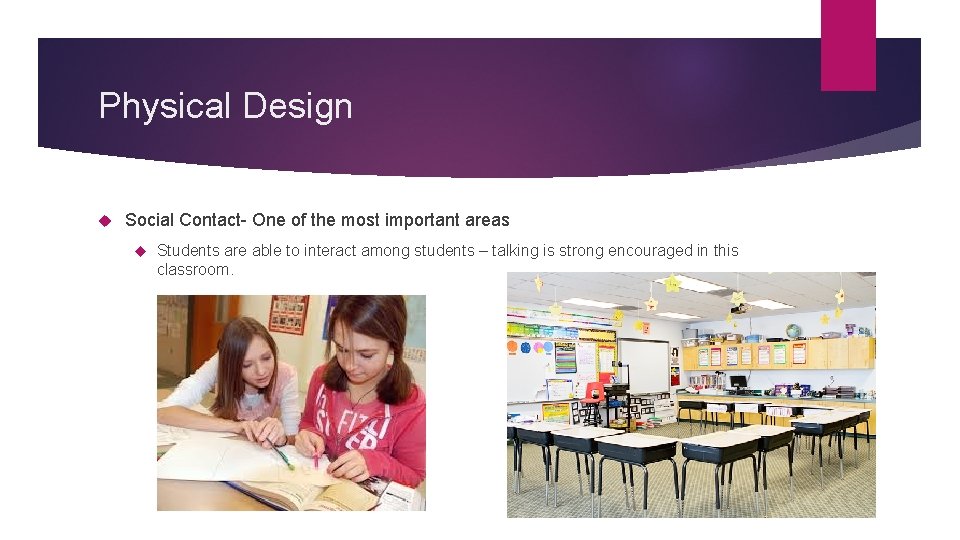 Physical Design

Social Contact- One of the most important areas

Students are able to interact among students – talking is strong encouraged in this classroom.